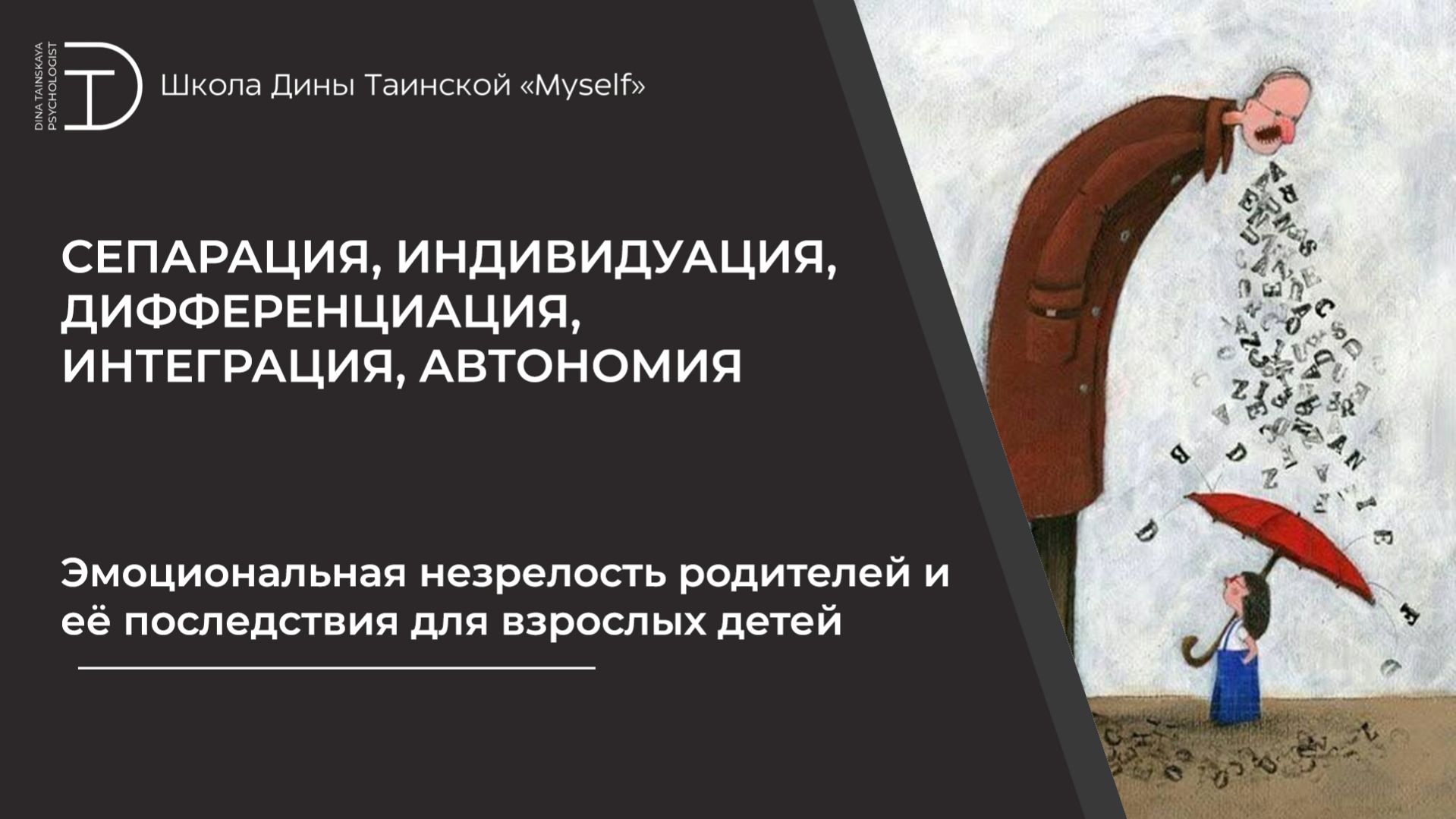 DINA TAINSKAYA PSYCHOLOGIST

Школа Дины Таинской «Myself»

СЕПАРАЦИЯ, ИНДИВИДУАЦИЯ, ДИФФЕРЕНЦИАЦИЯ, ИНТЕГРАЦИЯ, АВТОНОМИЯ

Эмоциональная незрелость родителей и её последствия для взрослых детей